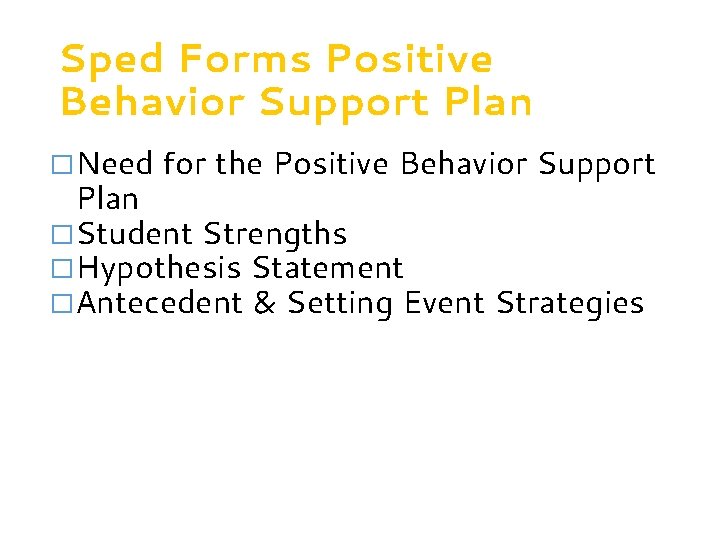 Sped Forms Positive Behavior Support Plan

□ Need for the Positive Behavior Support Plan
□ Student Strengths
□ Hypothesis Statement
□ Antecedent & Setting Event Strategies